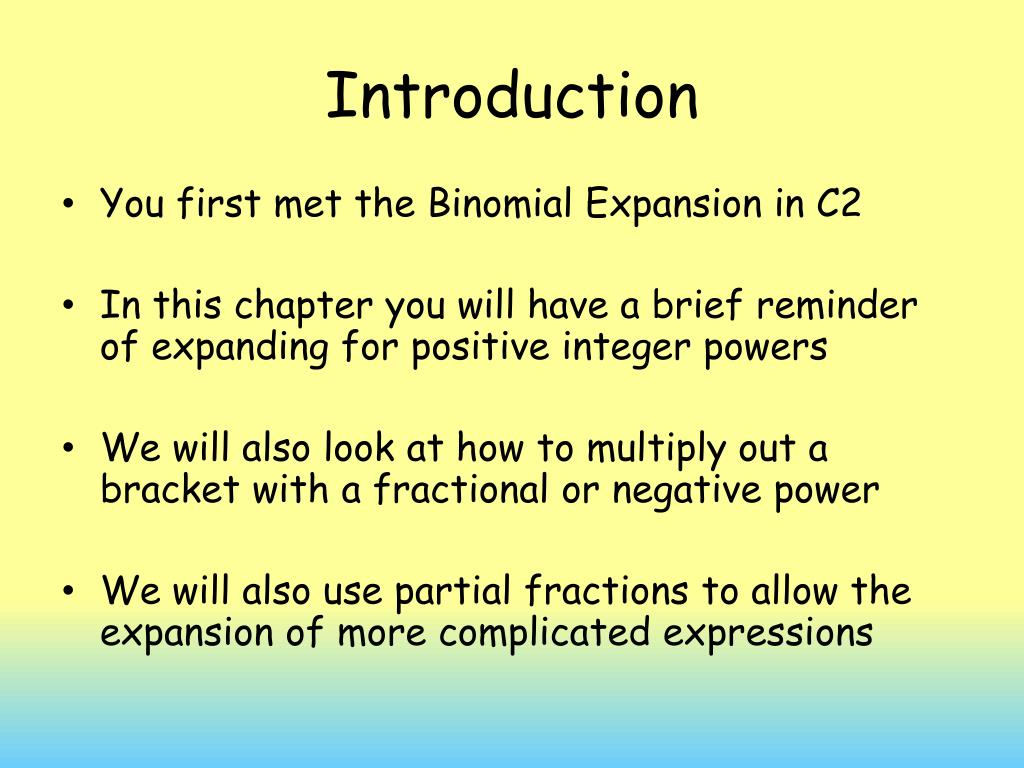 Introduction

• You first met the Binomial Expansion in C2

• In this chapter you will have a brief reminder of expanding for positive integer powers

• We will also look at how to multiply out a bracket with a fractional or negative power

• We will also use partial fractions to allow the expansion of more complicated expressions